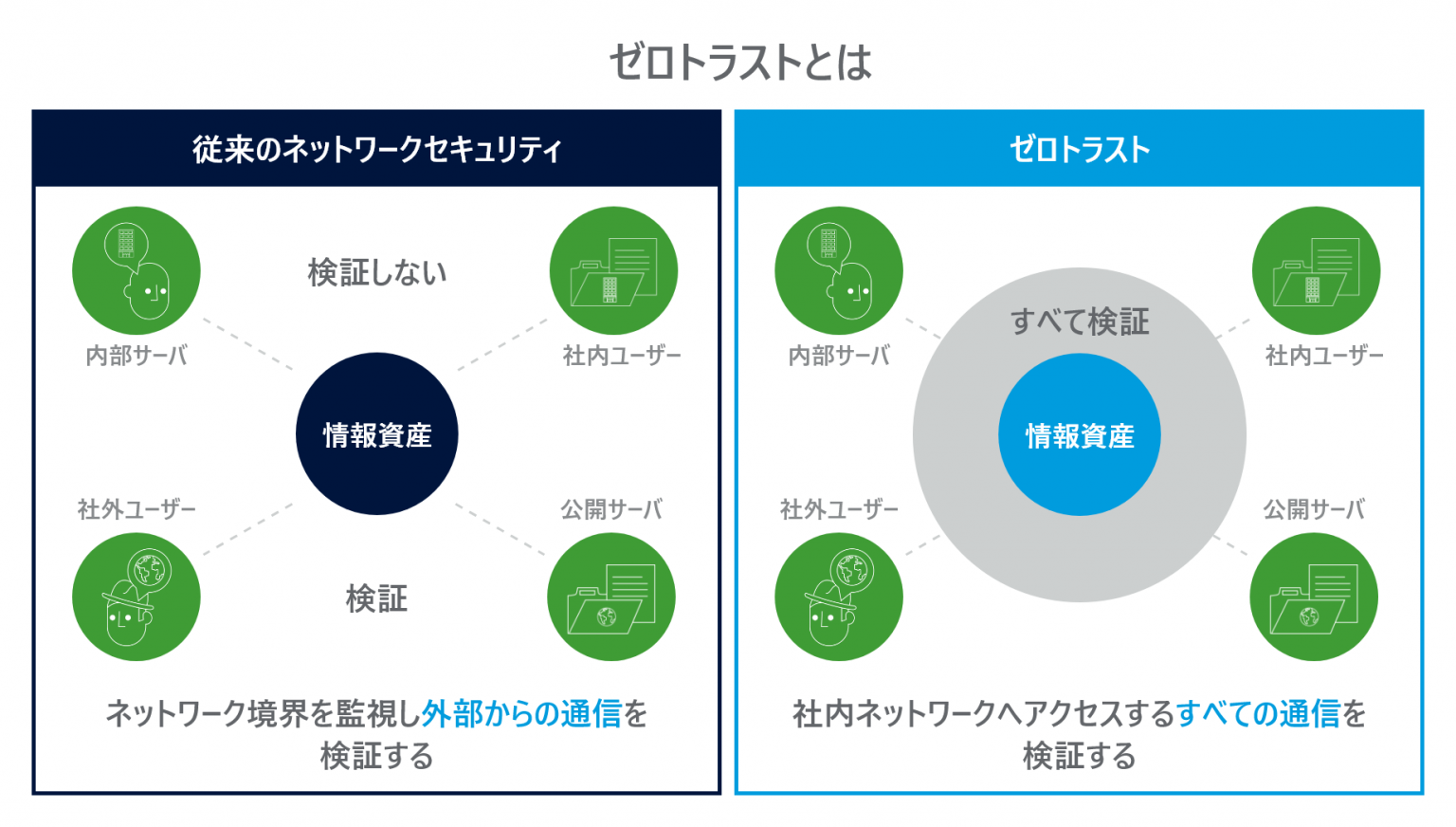 ゼロトラストとは

従来のネットワークセキュリティ

検証しない

内部サーバ

社内ユーザー

情報資産

社外ユーザー

公開サーバ

検証

ネットワーク境界を監視し外部からの通信を検証する

ゼロトラスト

すべて検証

内部サーバ

社内ユーザー

情報資産

社外ユーザー

公開サーバ

社内ネットワークへアクセスするすべての通信を検証する